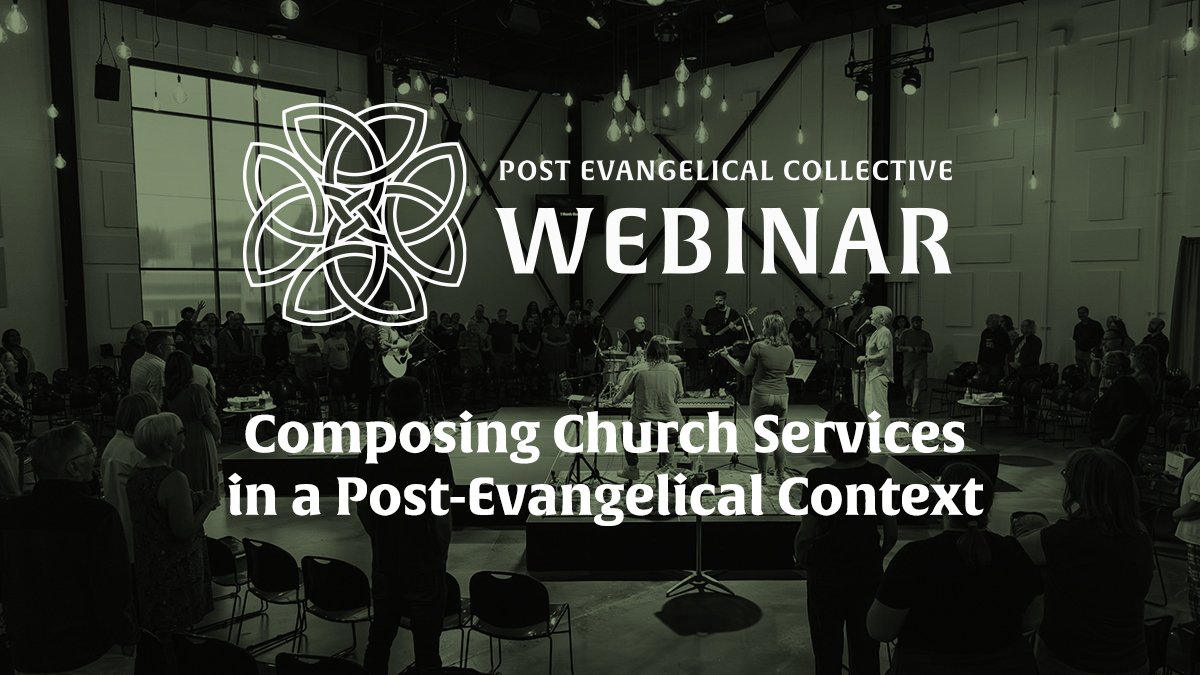 POST EVANGELICAL COLLECTIVE
WEBINAR

Composing Church Services in a Post-Evangelical Context